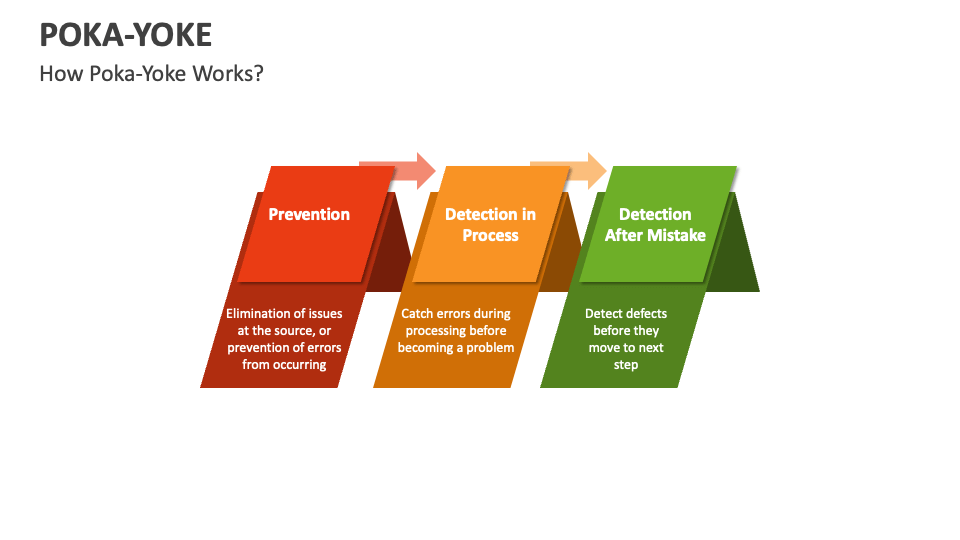 POKA-YOKE

How Poka-Yoke Works?

Prevention

Elimination of issues at the source, or prevention of errors from occurring

Detection in Process

Catch errors during processing before becoming a problem

Detection After Mistake

Detect defects before they move to next step